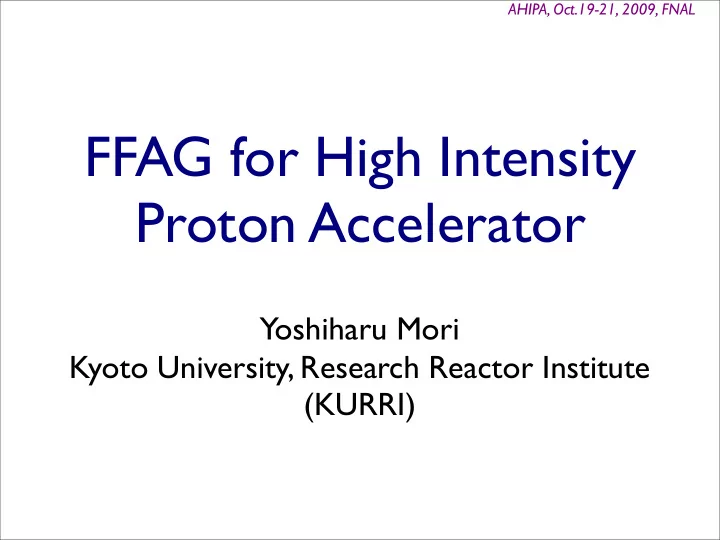 AHIPA, Oct.19-21, 2009, FNAL

FFAG for High Intensity Proton Accelerator

Yoshiharu Mori
Kyoto University, Research Reactor Institute (KURRI)